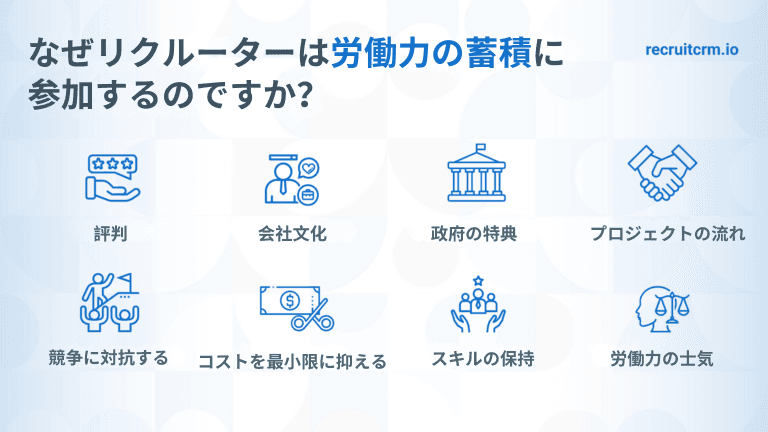 なぜリクルーターは労働力の蓄積に参加するのですか?

recruitcrm.io

評判

会社文化

政府の特典

プロジェクトの流れ

競争に対抗する

コストを最小限に抑える

スキルの保持

労働力の士気